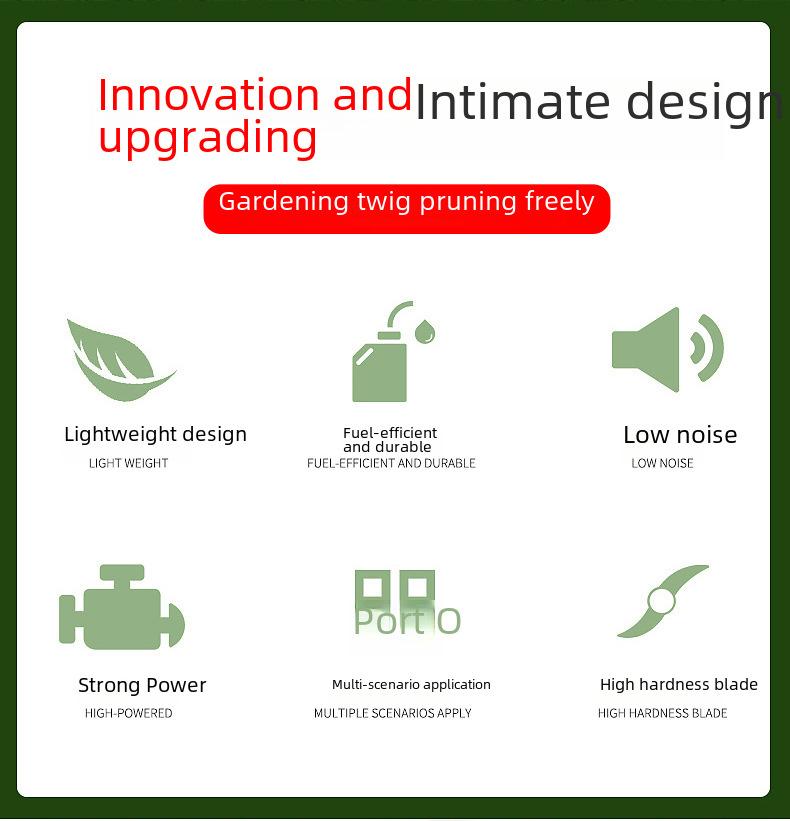 Innovation and upgrading Intimate design

Gardening twig pruning freely

Lightweight design
LIGHT WEIGHT

Fuel-efficient and durable
FUEL-EFFICIENT AND DURABLE

Low noise
LOW NOISE

Strong Power
HIGH-POWERED

Port O

Multi-scenario application
MULTIPLE SCENARIOS APPLY

High hardness blade
HIGH HARDNESS BLADE